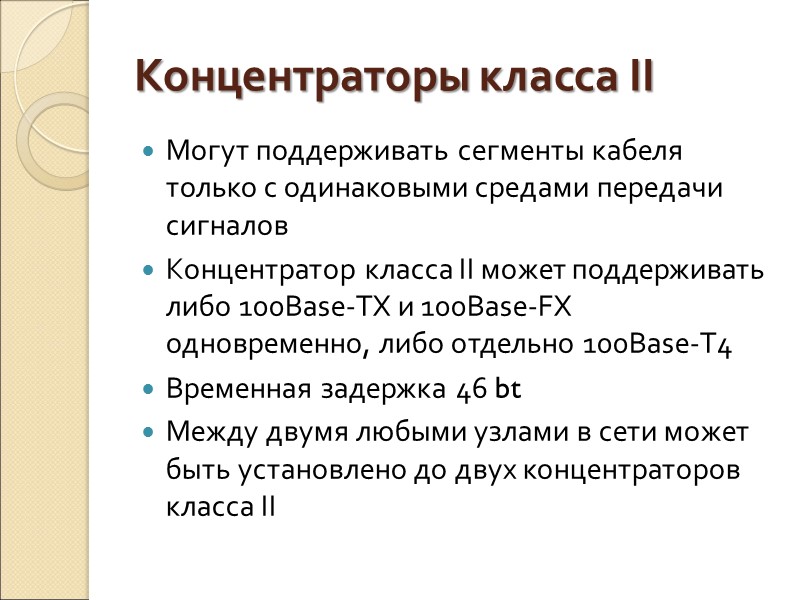 Концентраторы класса II

Могут поддерживать сегменты кабеля только с одинаковыми средами передачи сигналов

Концентратор класса II может поддерживать либо 100Base-TX и 100Base-FX одновременно, либо отдельно 100Base-T4

Временная задержка 46 bt

Между двумя любыми узлами в сети может быть установлено до двух концентраторов класса II